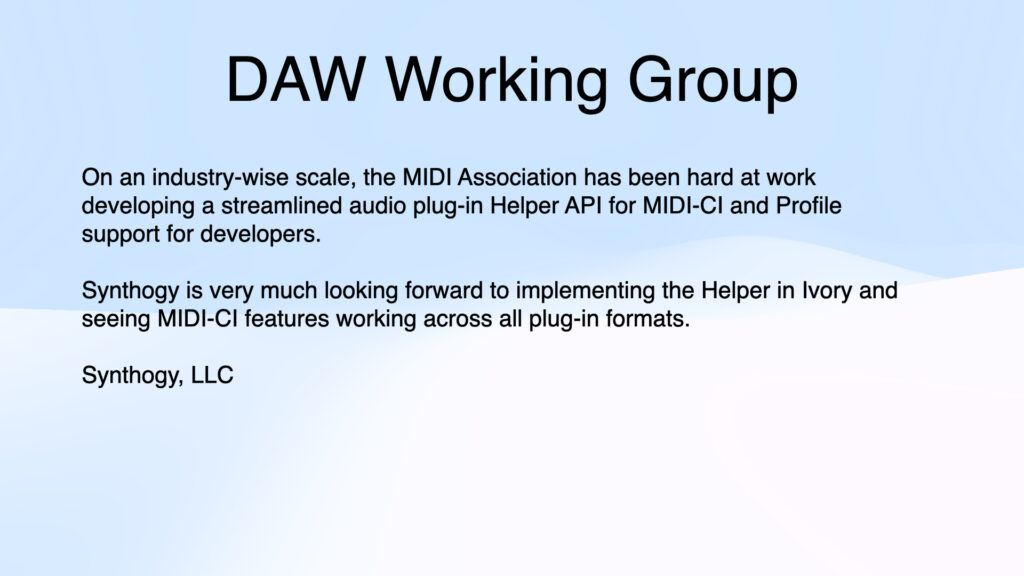 DAW Working Group

On an industry-wise scale, the MIDI Association has been hard at work developing a streamlined audio plug-in Helper API for MIDI-CI and Profile support for developers.

Synthogy is very much looking forward to implementing the Helper in Ivory and seeing MIDI-CI features working across all plug-in formats.

Synthogy, LLC